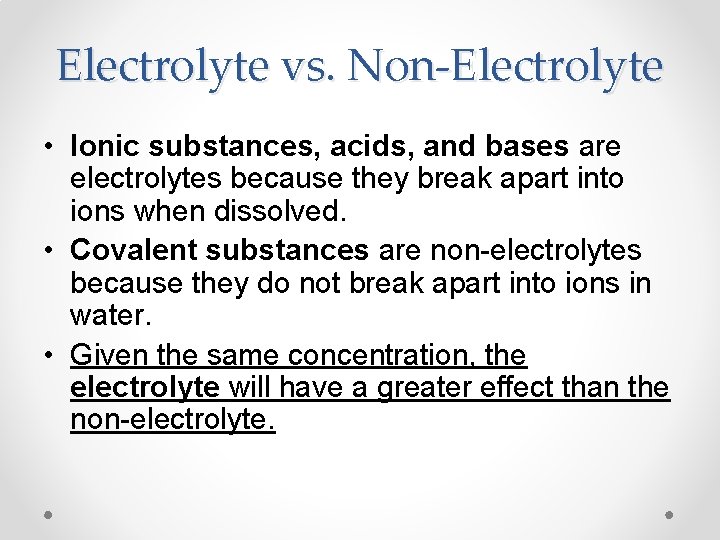 Electrolyte vs. Non-Electrolyte

• Ionic substances, acids, and bases are electrolytes because they break apart into ions when dissolved.
• Covalent substances are non-electrolytes because they do not break apart into ions in water.
• Given the same concentration, the electrolyte will have a greater effect than the non-electrolyte.